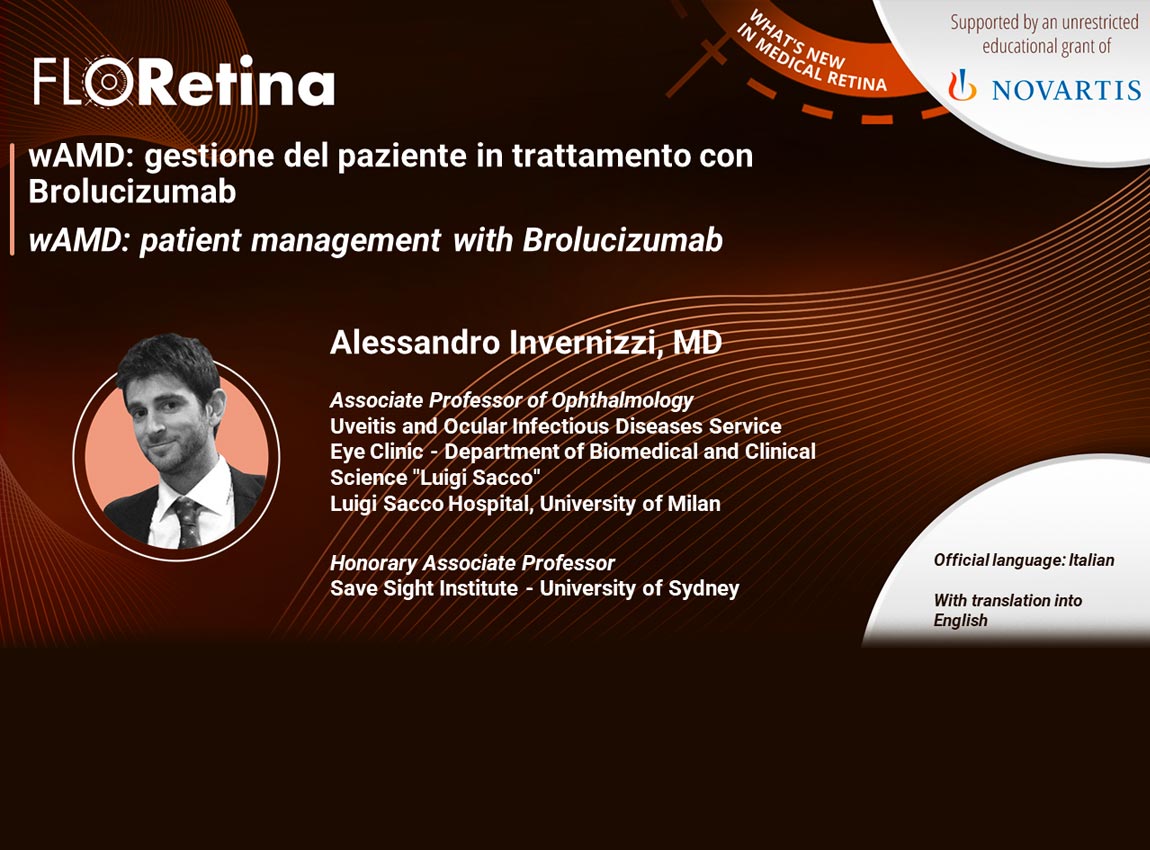 FLORetina

WHAT'S NEW IN MEDICAL RETINA

Supported by an unrestricted educational grant of

NOVARTIS

wAMD: gestione del paziente in trattamento con Brolucizumab

wAMD: patient management with Brolucizumab

Alessandro Invernizzi, MD

Associate Professor of Ophthalmology
Uveitis and Ocular Infectious Diseases Service
Eye Clinic - Department of Biomedical and Clinical Science "Luigi Sacco"
Luigi Sacco Hospital, University of Milan

Honorary Associate Professor
Save Sight Institute - University of Sydney

Official language: Italian

With translation into English